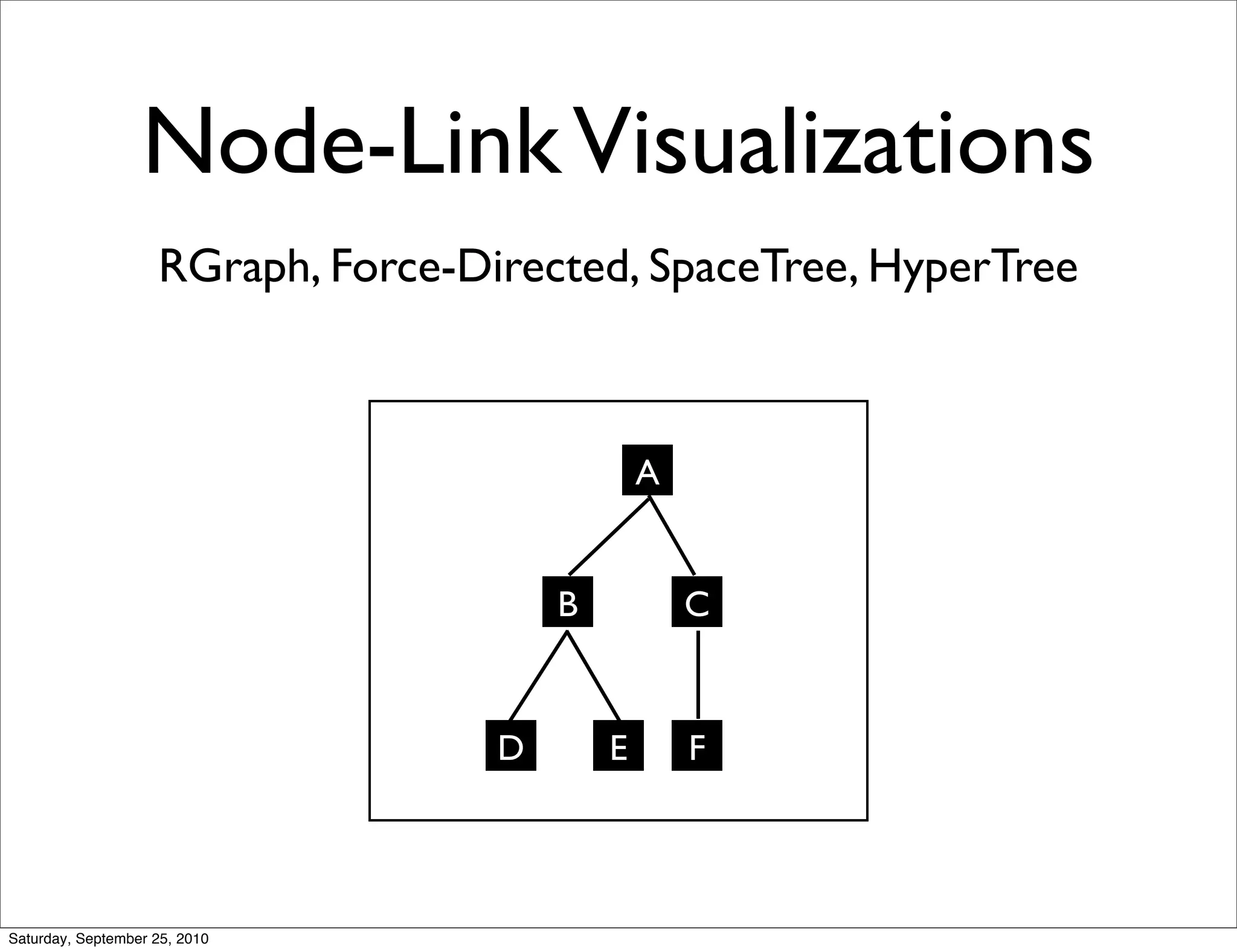 Node-Link Visualizations

RGraph, Force-Directed, SpaceTree, HyperTree

A

B

C

D

E

F

Saturday, September 25, 2010